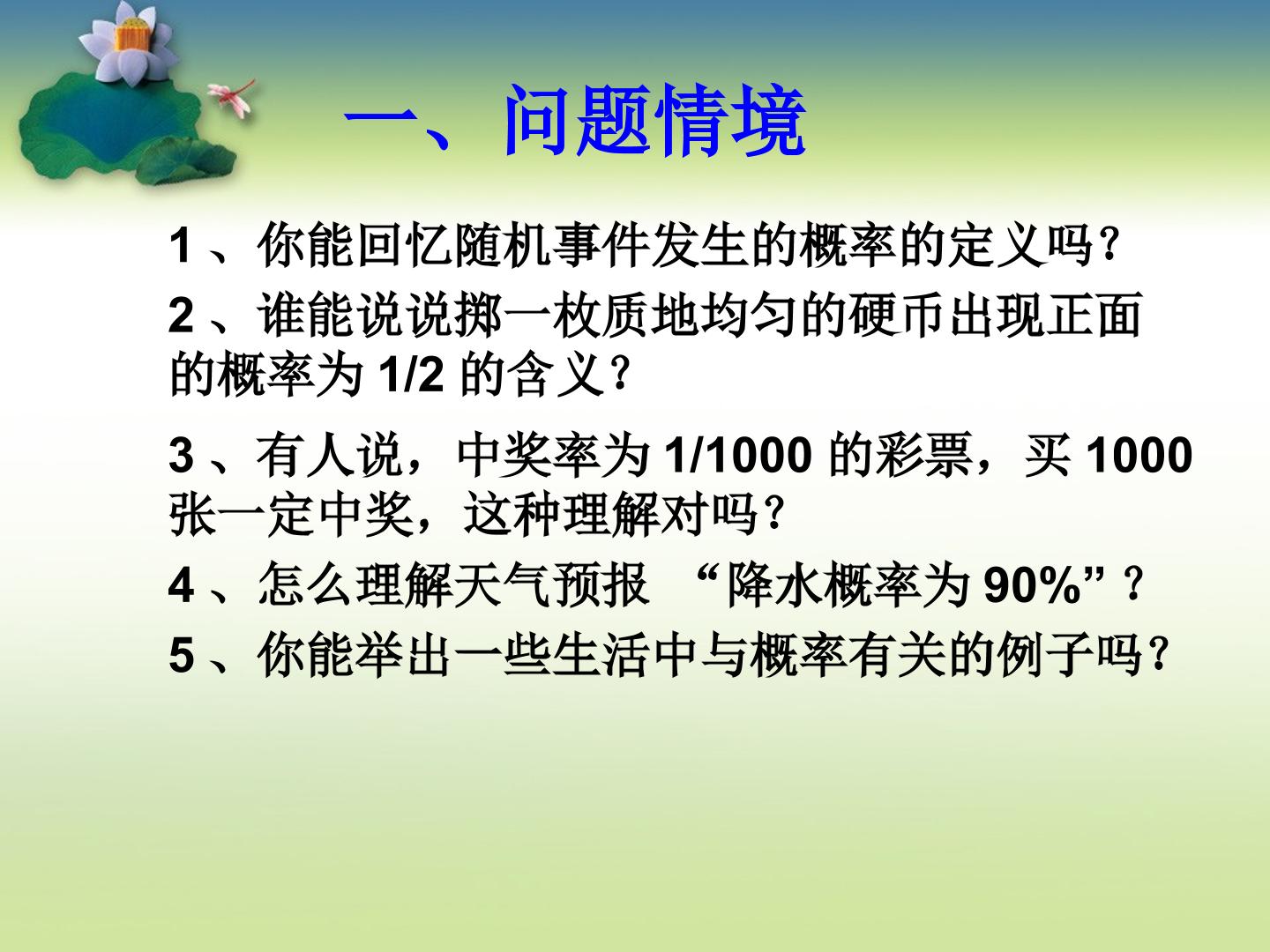 一、问题情境

1、你能回忆随机事件发生的概率的定义吗？

2、谁能说说掷一枚质地均匀的硬币出现正面的概率为1/2的含义？

3、有人说，中奖率为1/1000的彩票，买1000张一定中奖，这种理解对吗？

4、怎么理解天气预报 “降水概率为90%”？

5、你能举出一些生活中与概率有关的例子吗？